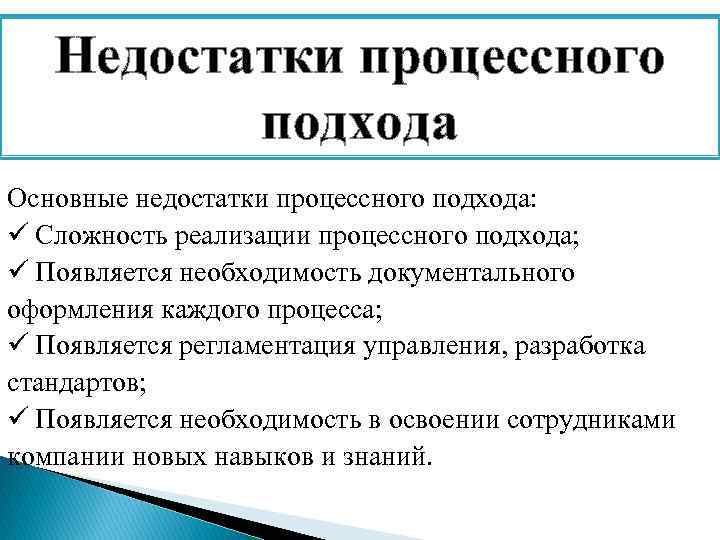 Недостатки процессного подхода

Основные недостатки процессного подхода:
✓ Сложность реализации процессного подхода;
✓ Появляется необходимость документального оформления каждого процесса;
✓ Появляется регламентация управления, разработка стандартов;
✓ Появляется необходимость в освоении сотрудниками компании новых навыков и знаний.